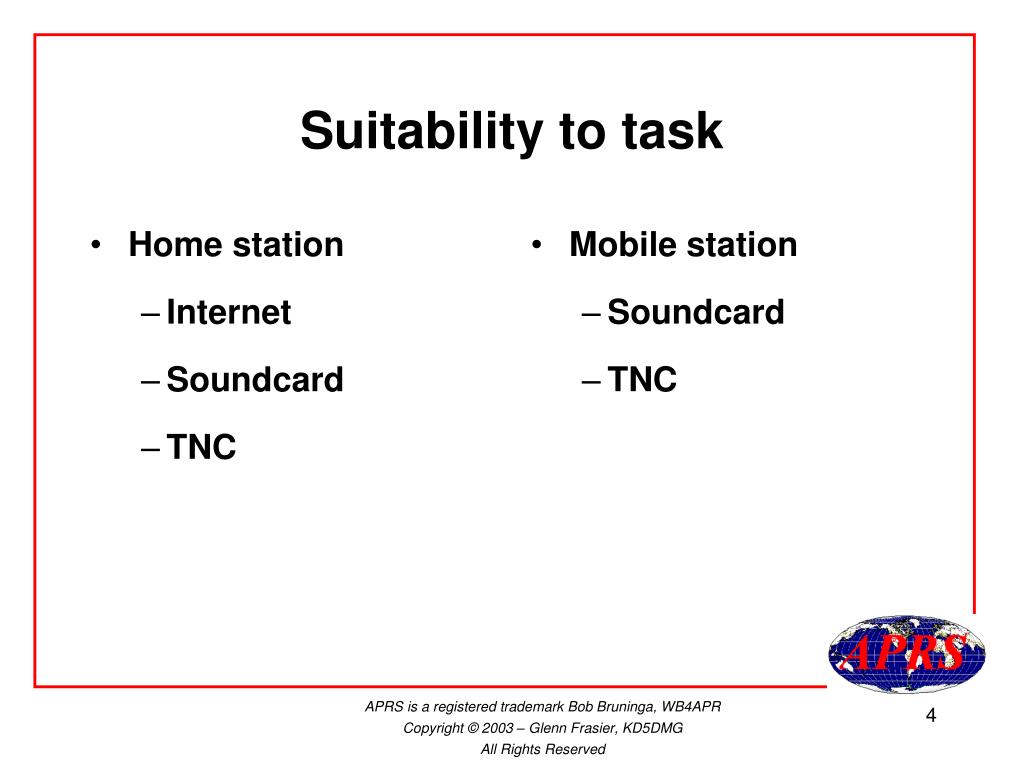 Suitability to task

• Home station
– Internet
– Soundcard
– TNC

• Mobile station
– Soundcard
– TNC

APRS

APRS is a registered trademark Bob Bruninga, WB4APR
Copyright © 2003 – Glenn Frasier, KD5DMG
All Rights Reserved

4